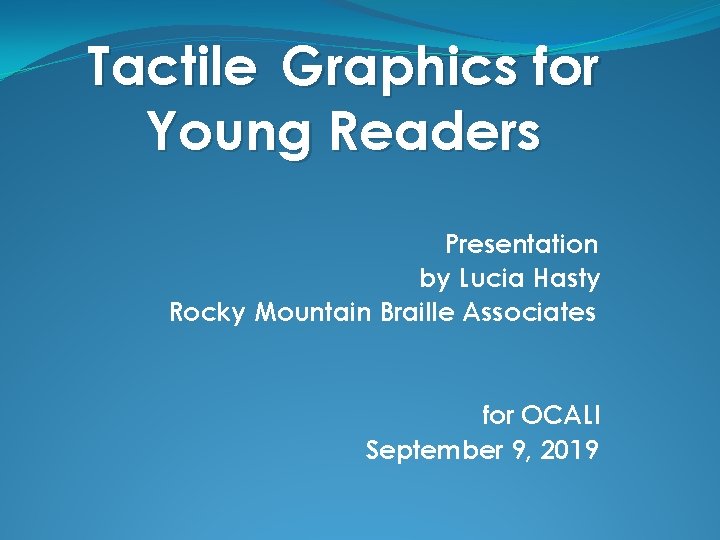 Tactile Graphics for Young Readers

Presentation
by Lucia Hasty
Rocky Mountain Braille Associates

for OCALI
September 9, 2019